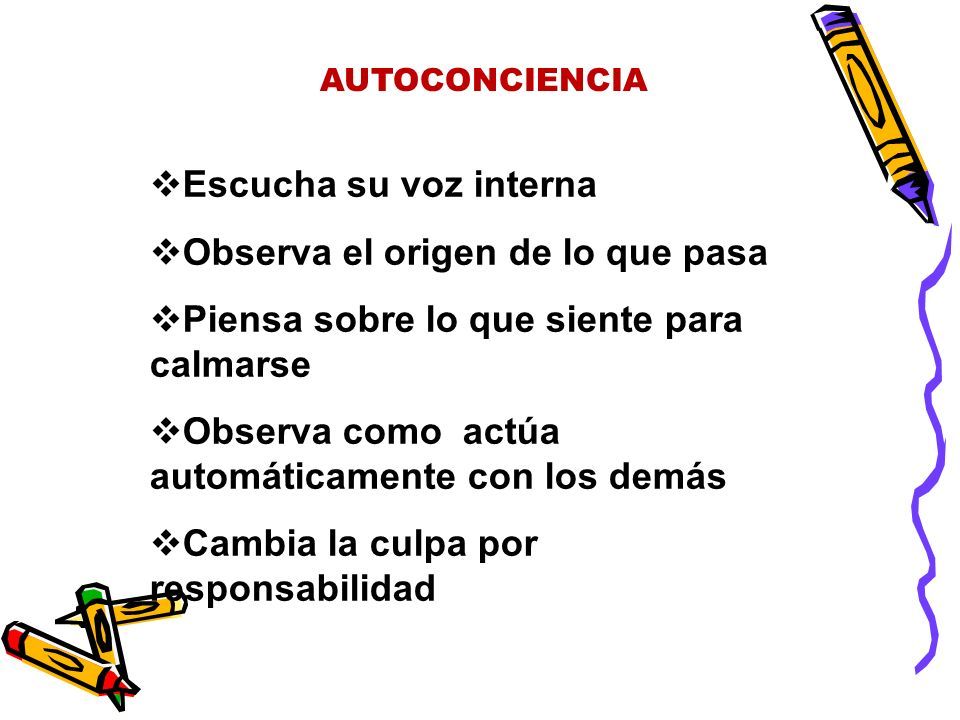 AUTOCONCIENCIA

❖Escucha su voz interna

❖Observa el origen de lo que pasa

❖Piensa sobre lo que siente para calmarse

❖Observa como actúa automáticamente con los demás

❖Cambia la culpa por responsabilidad